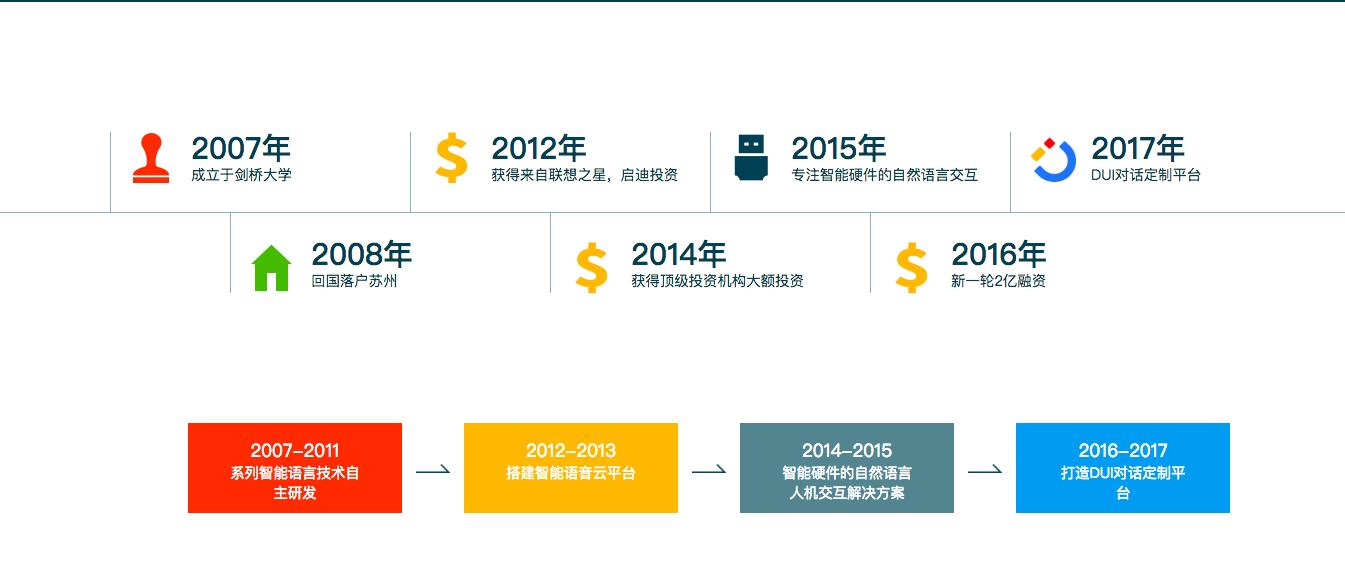 2007年
成立于剑桥大学

2012年
获得来自联想之星，启迪投资

2015年
专注智能硬件的自然语言交互

2017年
DUI对话定制平台

2008年
回国落户苏州

2014年
获得顶级投资机构大额投资

2016年
新一轮2亿融资

2007–2011
系列智能语言技术自主研发

2012–2013
搭建智能语音云平台

2014–2015
智能硬件的自然语言人机交互解决方案

2016–2017
打造DUI对话定制平台